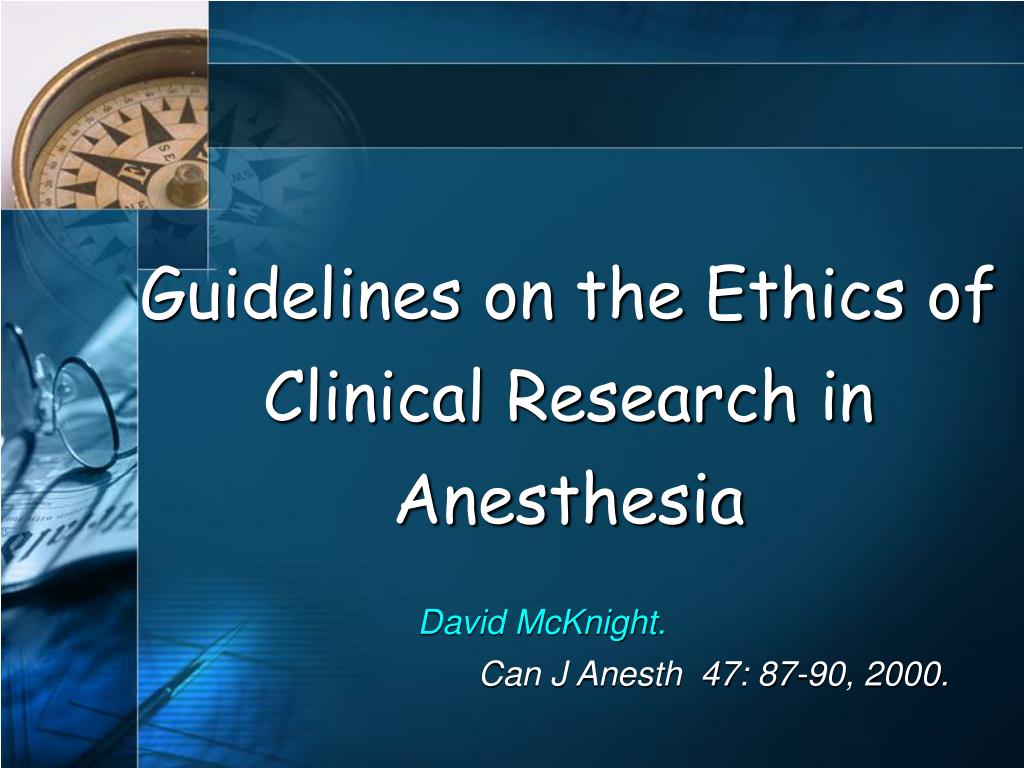 Guidelines on the Ethics of Clinical Research in Anesthesia

David McKnight.

Can J Anesth 47: 87-90, 2000.